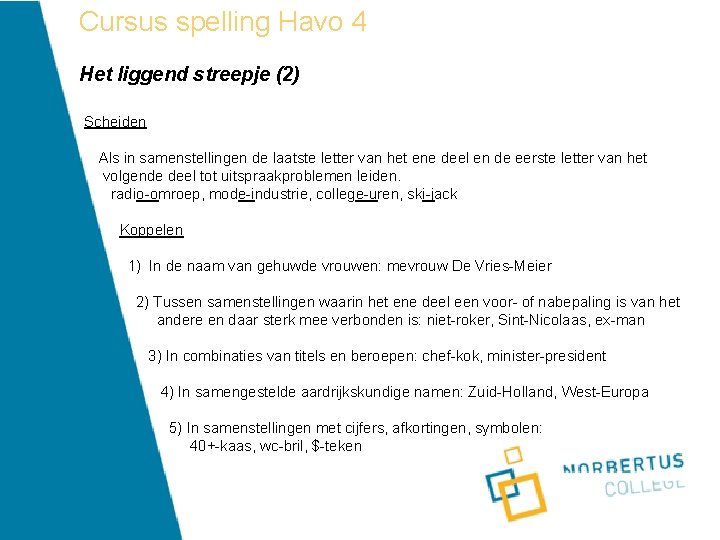 Cursus spelling Havo 4

Het liggend streepje (2)

Scheiden

Als in samenstellingen de laatste letter van het ene deel en de eerste letter van het volgende deel tot uitspraakproblemen leiden.
radio-omroep, mode-industrie, college-uren, ski-jack

Koppelen

1) In de naam van gehuwde vrouwen: mevrouw De Vries-Meier

2) Tussen samenstellingen waarin het ene deel een voor- of nabepaling is van het andere en daar sterk mee verbonden is: niet-roker, Sint-Nicolaas, ex-man

3) In combinaties van titels en beroepen: chef-kok, minister-president

4) In samengestelde aardrijkskundige namen: Zuid-Holland, West-Europa

5) In samenstellingen met cijfers, afkortingen, symbolen:
40+-kaas, wc-bril, $-teken

NORBERTUS COLLEGE